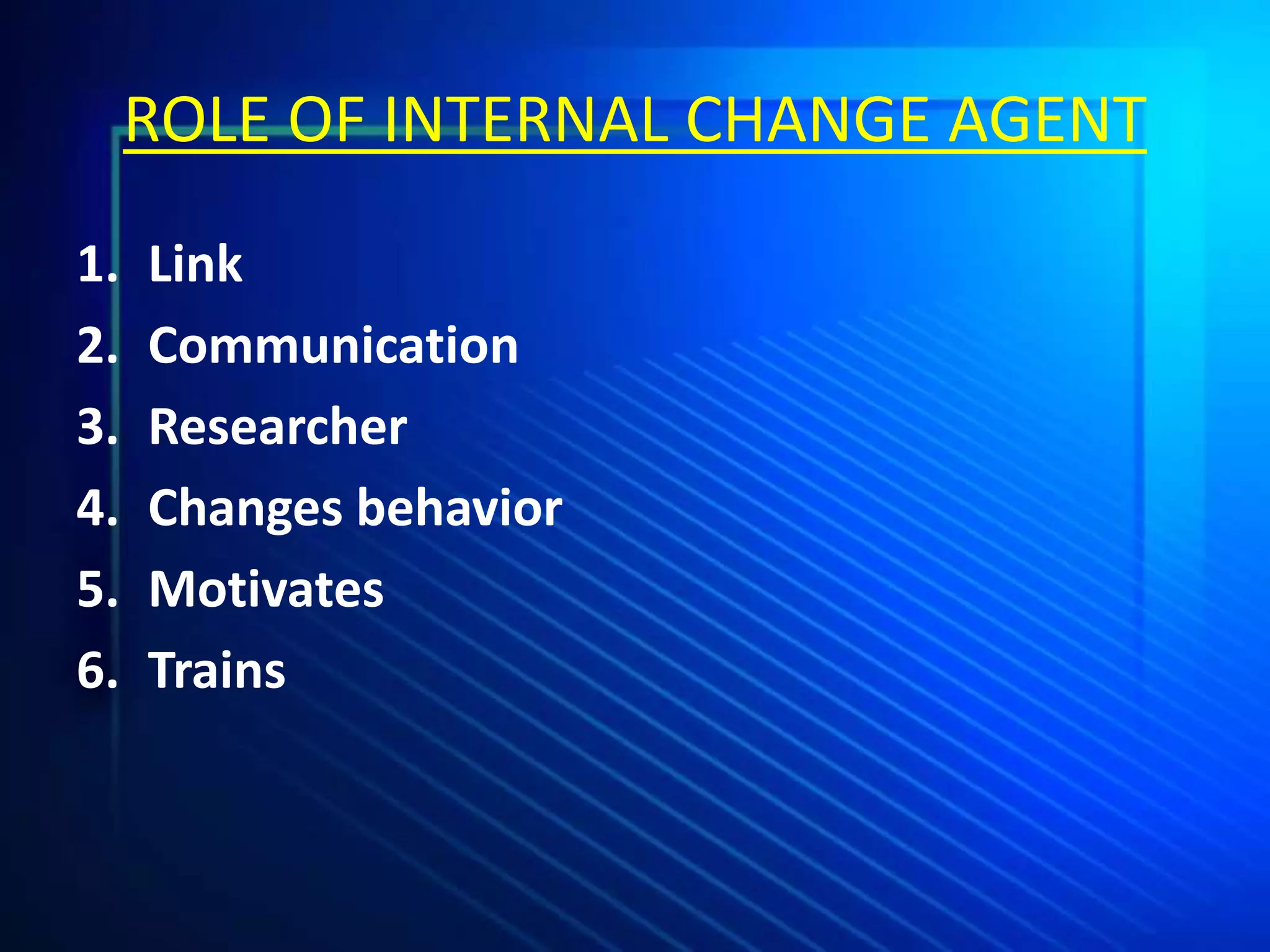 ROLE OF INTERNAL CHANGE AGENT

1. Link
2. Communication
3. Researcher
4. Changes behavior
5. Motivates
6. Trains